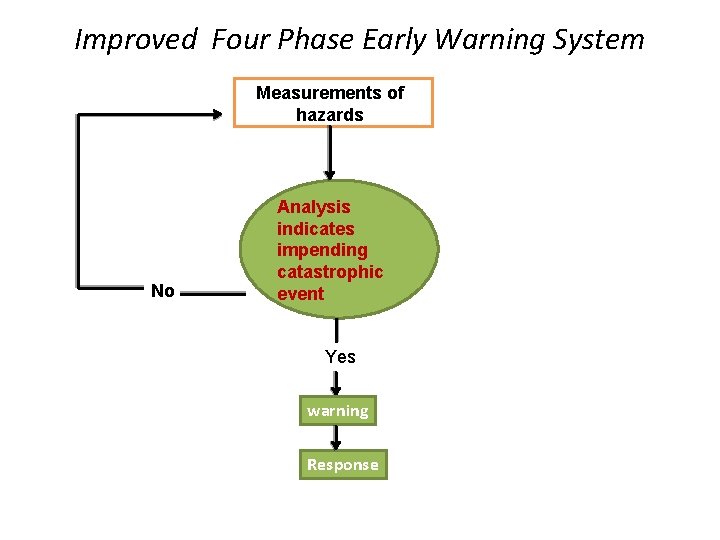 Improved Four Phase Early Warning System

Measurements of hazards

Analysis indicates impending catastrophic event

No

Yes

warning

Response